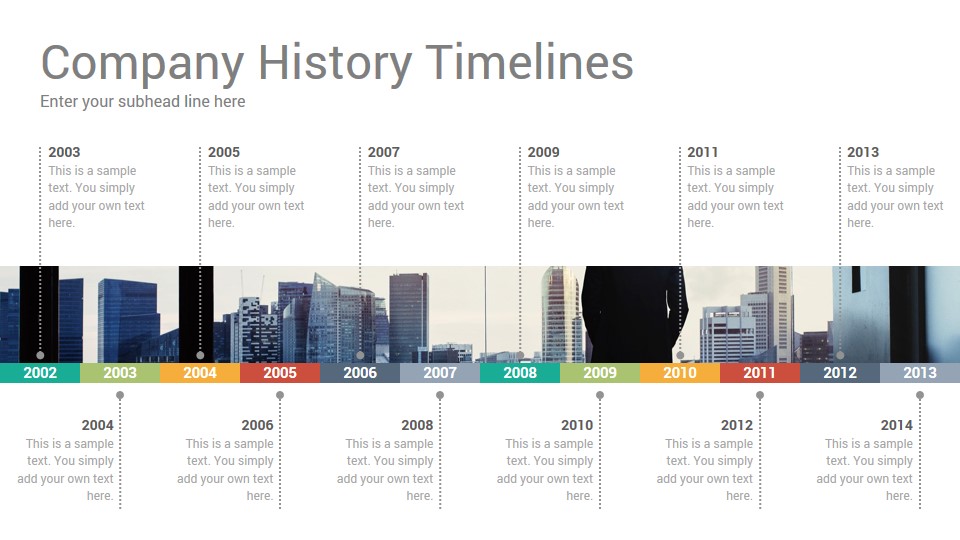 Company History Timelines
Enter your subhead line here

2003
This is a sample text. You simply add your own text here.

2005
This is a sample text. You simply add your own text here.

2007
This is a sample text. You simply add your own text here.

2009
This is a sample text. You simply add your own text here.

2011
This is a sample text. You simply add your own text here.

2013
This is a sample text. You simply add your own text here.

2002 2003 2004 2005 2006 2007 2008 2009 2010 2011 2012 2013

2004
This is a sample text. You simply add your own text here.

2006
This is a sample text. You simply add your own text here.

2008
This is a sample text. You simply add your own text here.

2010
This is a sample text. You simply add your own text here.

2012
This is a sample text. You simply add your own text here.

2014
This is a sample text. You simply add your own text here.